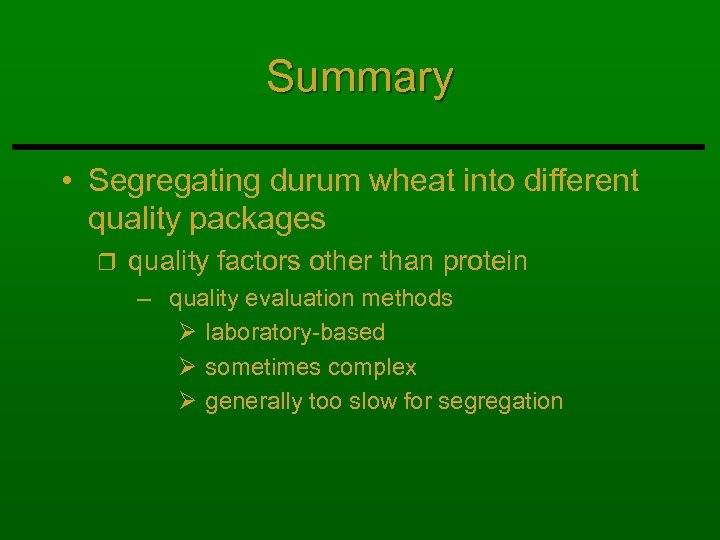 Summary

• Segregating durum wheat into different quality packages

❒ quality factors other than protein

– quality evaluation methods

➢ laboratory-based

➢ sometimes complex

➢ generally too slow for segregation